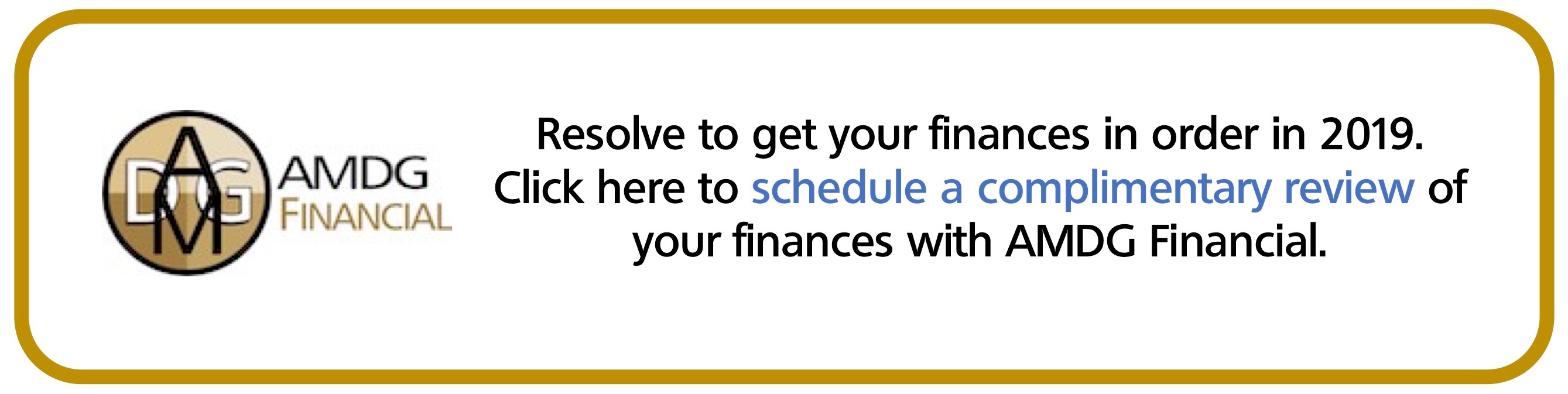 AMDG
AMDG
FINANCIAL

Resolve to get your finances in order in 2019. Click here to schedule a complimentary review of your finances with AMDG Financial.